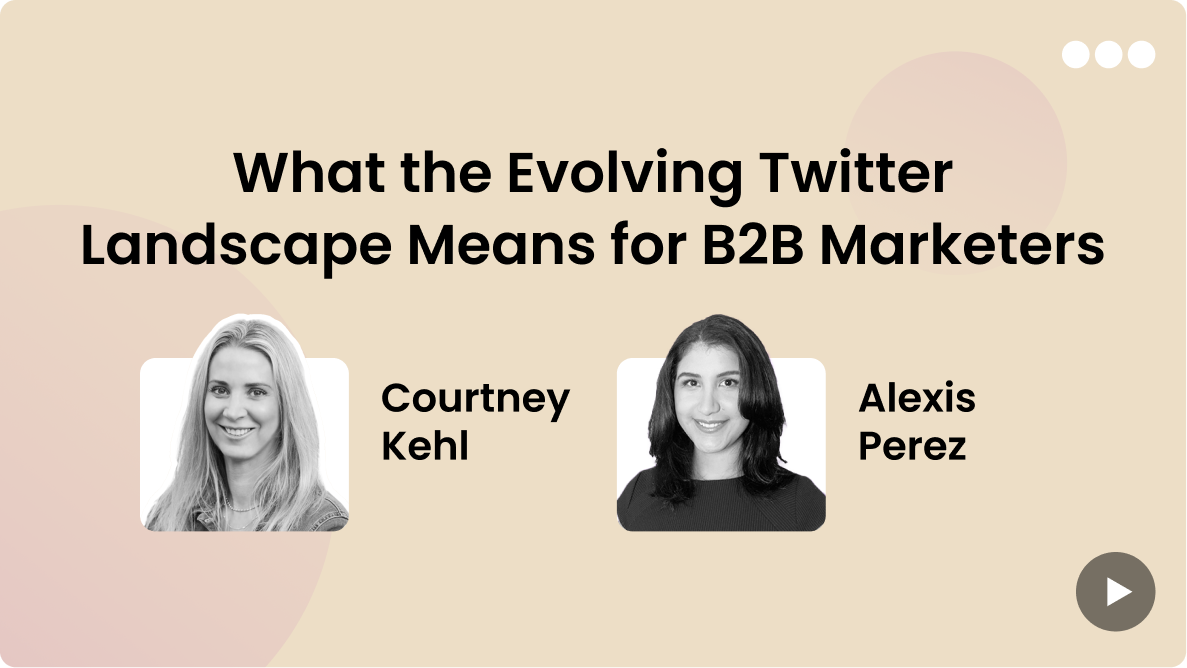 What the Evolving Twitter Landscape Means for B2B Marketers

Courtney Kehl

Alexis Perez